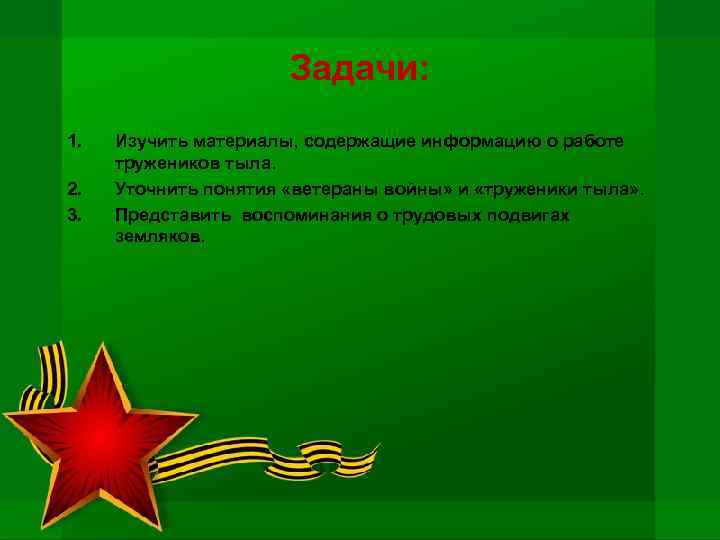 Задачи:

1. Изучить материалы, содержащие информацию о работе тружеников тыла.
2. Уточнить понятия «ветераны войны» и «труженики тыла».
3. Представить воспоминания о трудовых подвигах земляков.